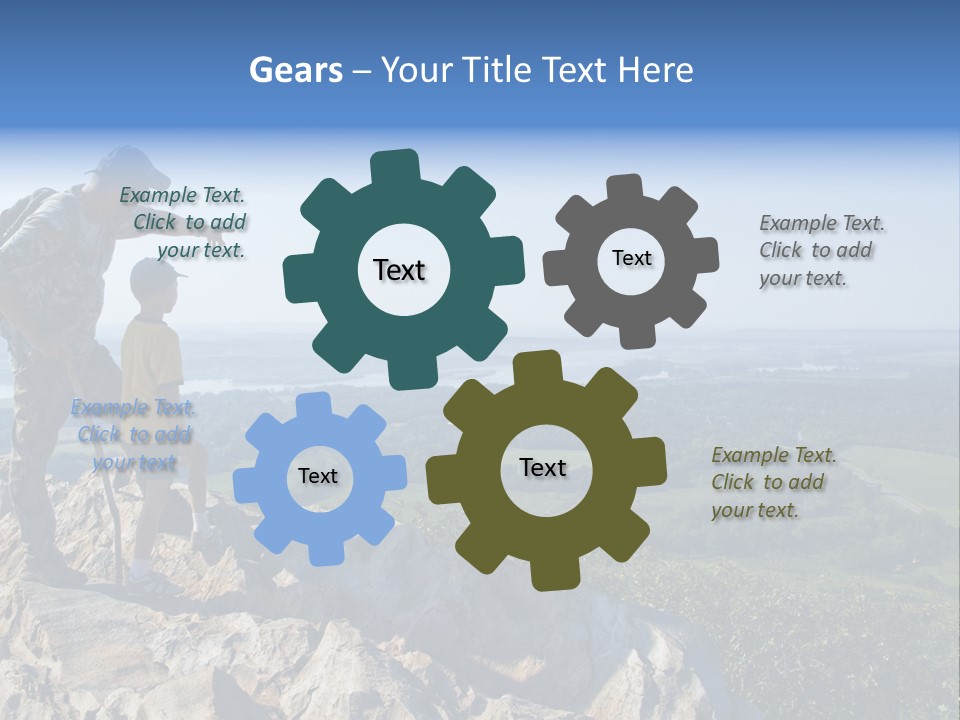 Gears – Your Title Text Here

Example Text. Click to add your text.

Text

Text

Example Text. Click to add your text.

Example Text. Click to add your text

Text

Text

Example Text. Click to add your text.